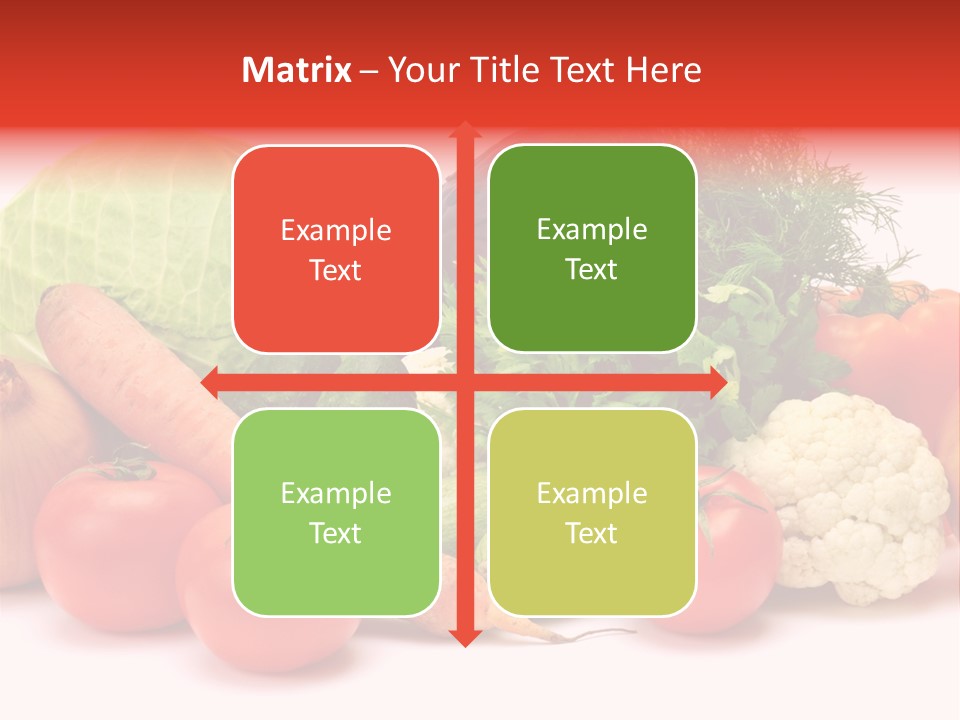 Matrix – Your Title Text Here

Example Text

Example Text

Example Text

Example Text